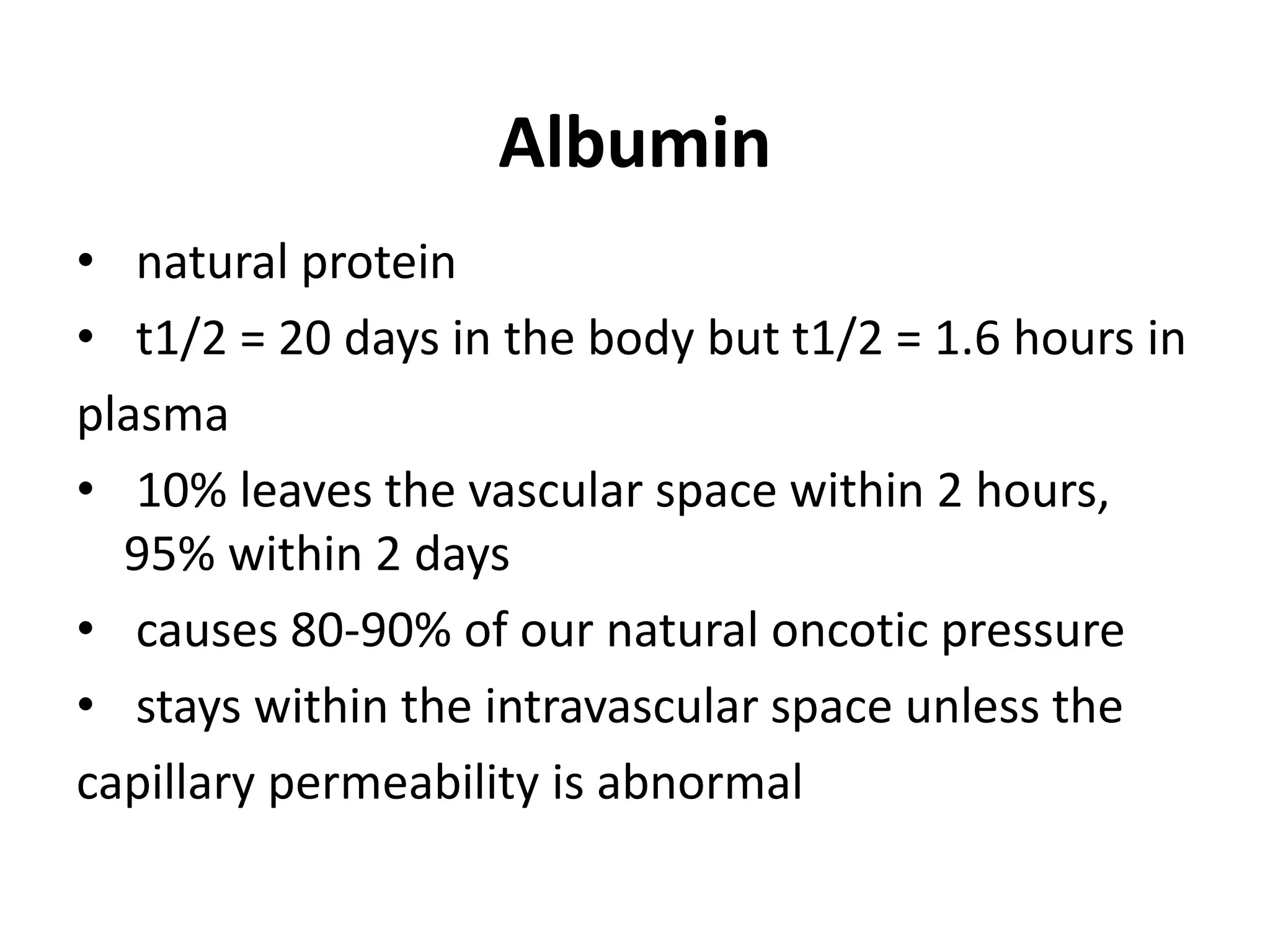 Albumin

• natural protein
• t1/2 = 20 days in the body but t1/2 = 1.6 hours in plasma
• 10% leaves the vascular space within 2 hours, 95% within 2 days
• causes 80-90% of our natural oncotic pressure
• stays within the intravascular space unless the capillary permeability is abnormal